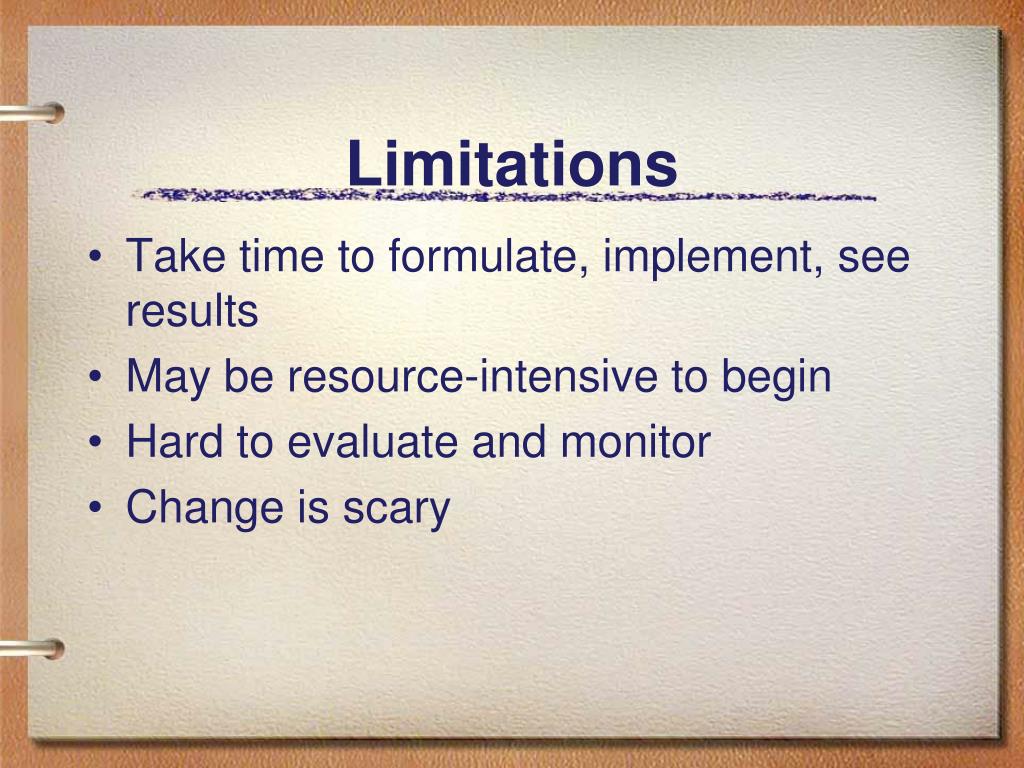 Limitations

• Take time to formulate, implement, see results
• May be resource-intensive to begin
• Hard to evaluate and monitor
• Change is scary